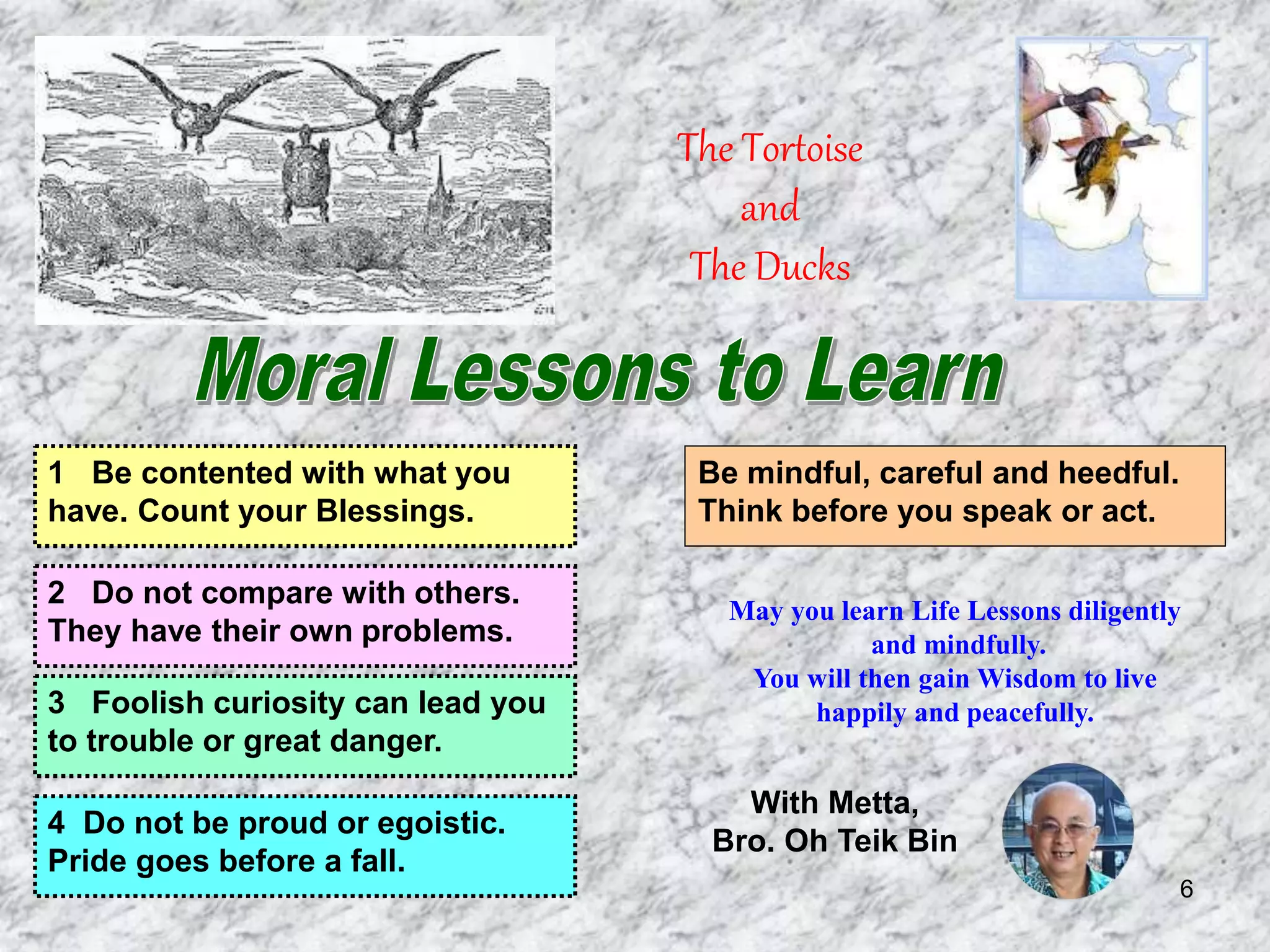 The Tortoise
and
The Ducks

Moral Lessons to Learn

1 Be contented with what you have. Count your Blessings.

2 Do not compare with others. They have their own problems.

3 Foolish curiosity can lead you to trouble or great danger.

4 Do not be proud or egoistic. Pride goes before a fall.

Be mindful, careful and heedful. Think before you speak or act.

May you learn Life Lessons diligently and mindfully.
You will then gain Wisdom to live happily and peacefully.

With Metta,
Bro. Oh Teik Bin

6